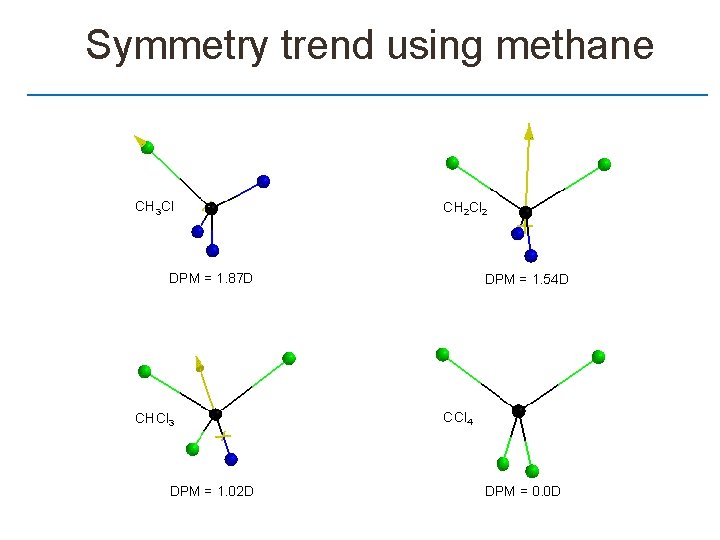 Symmetry trend using methane

$CH_3Cl$

DPM = 1.87D

$CH_2Cl_2$

DPM = 1.54D

$CHCl_3$

DPM = 1.02D

$CCl_4$

DPM = 0.0D